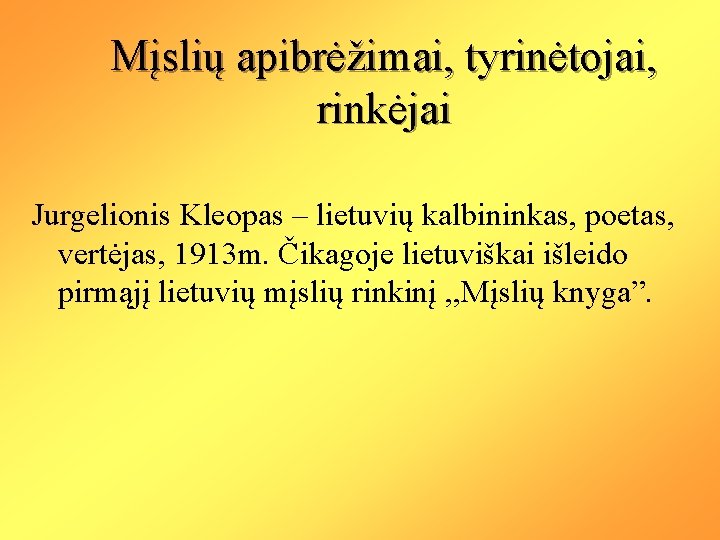 Mįslių apibrėžimai, tyrinėtojai, rinkėjai

Jurgelionis Kleopas – lietuvių kalbininkas, poetas, vertėjas, 1913m. Čikagoje lietuviškai išleido pirmąjį lietuvių mįslių rinkinį „Mįslių knyga”.